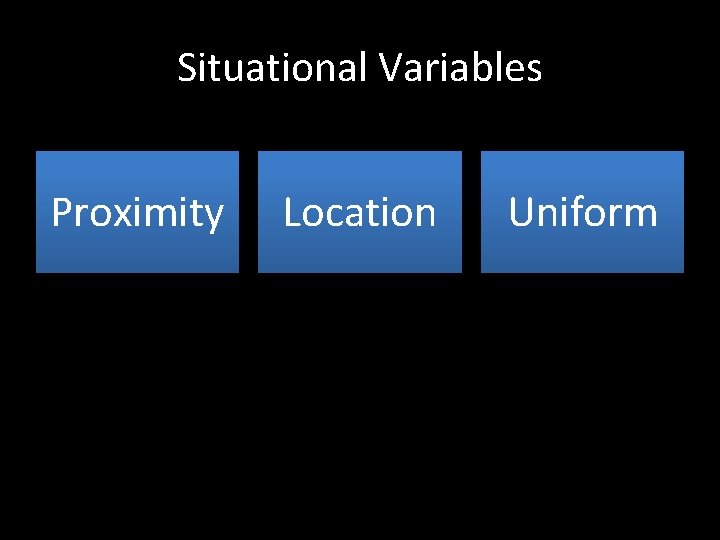 Situational Variables

Proximity

Location

Uniform